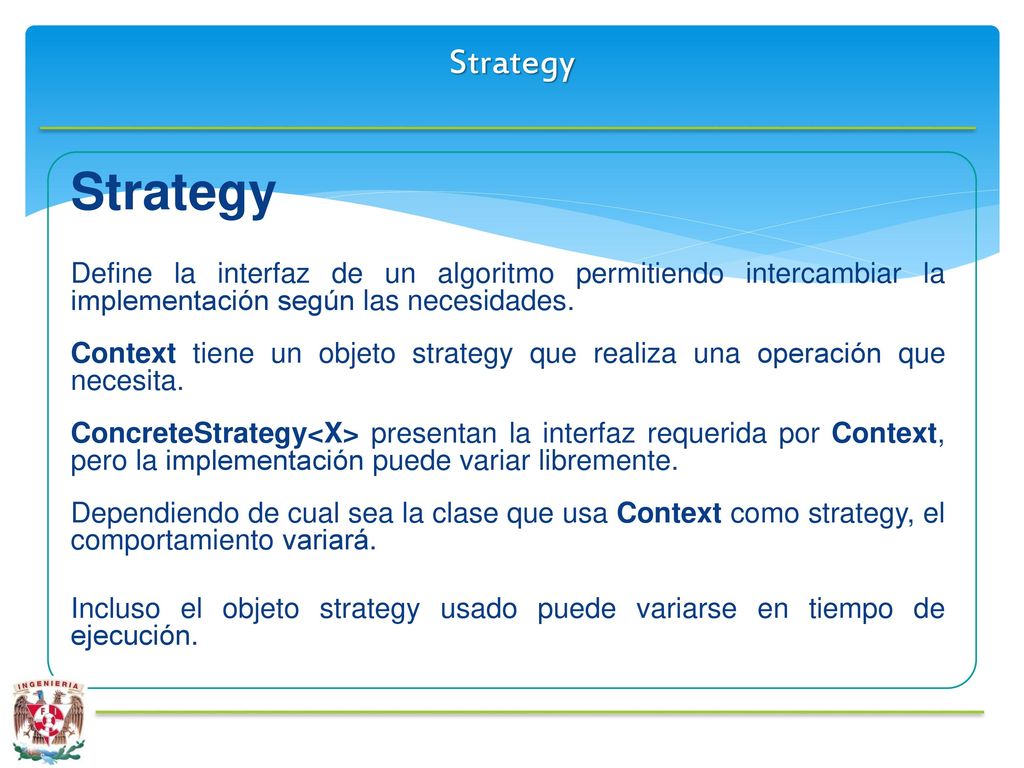 Strategy

Strategy

Define la interfaz de un algoritmo permitiendo intercambiar la implementación según las necesidades.

Context tiene un objeto strategy que realiza una operación que necesita.

ConcreteStrategy<X> presentan la interfaz requerida por Context, pero la implementación puede variar libremente.

Dependiendo de cual sea la clase que usa Context como strategy, el comportamiento variará.

Incluso el objeto strategy usado puede variarse en tiempo de ejecución.

INGENIERIA